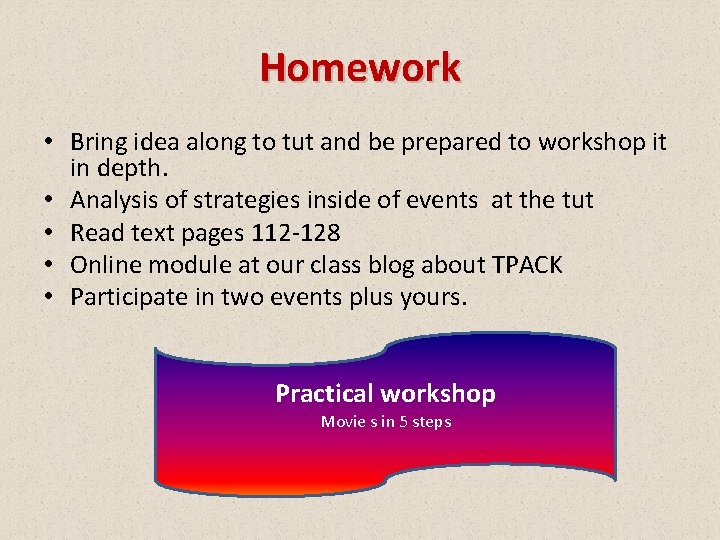 Homework

• Bring idea along to tut and be prepared to workshop it in depth.
• Analysis of strategies inside of events at the tut
• Read text pages 112-128
• Online module at our class blog about TPACK
• Participate in two events plus yours.

Practical workshop
Movie s in 5 steps